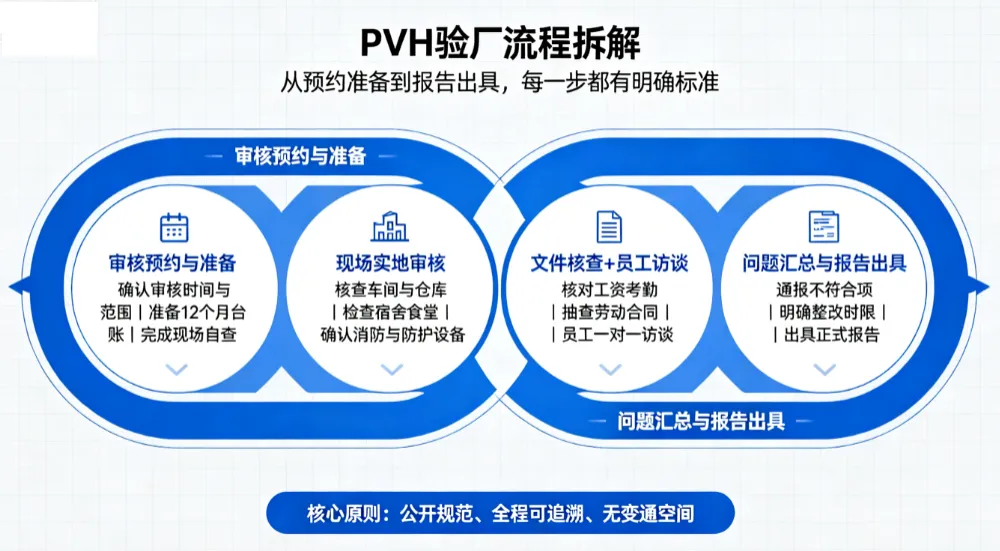 PVH验厂流程拆解

从预约准备到报告出具，每一步都有明确标准

审核预约与准备

审核预约与准备

确认审核时间与范围｜准备12个月台账｜完成现场自查

现场实地审核

核查车间与仓库｜检查宿舍食堂｜确认消防与防护设备

文件核查+员工访谈

核对工资考勤｜抽查劳动合同｜员工一对一访谈

问题汇总与报告出具

通报不符合项｜明确整改时限｜出具正式报告

问题汇总与报告出具

核心原则：公开规范、全程可追溯、无变通空间